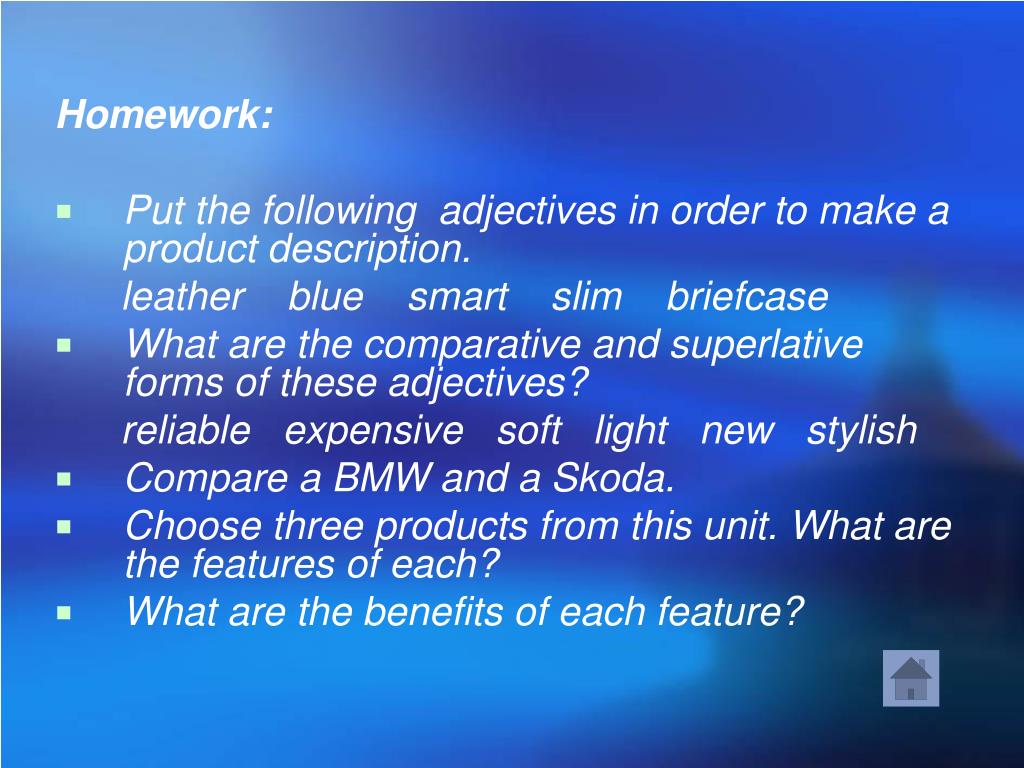 Homework:

- Put the following adjectives in order to make a product description.
  leather blue smart slim briefcase
- What are the comparative and superlative forms of these adjectives?
  reliable expensive soft light new stylish
- Compare a BMW and a Skoda.
- Choose three products from this unit. What are the features of each?
- What are the benefits of each feature?